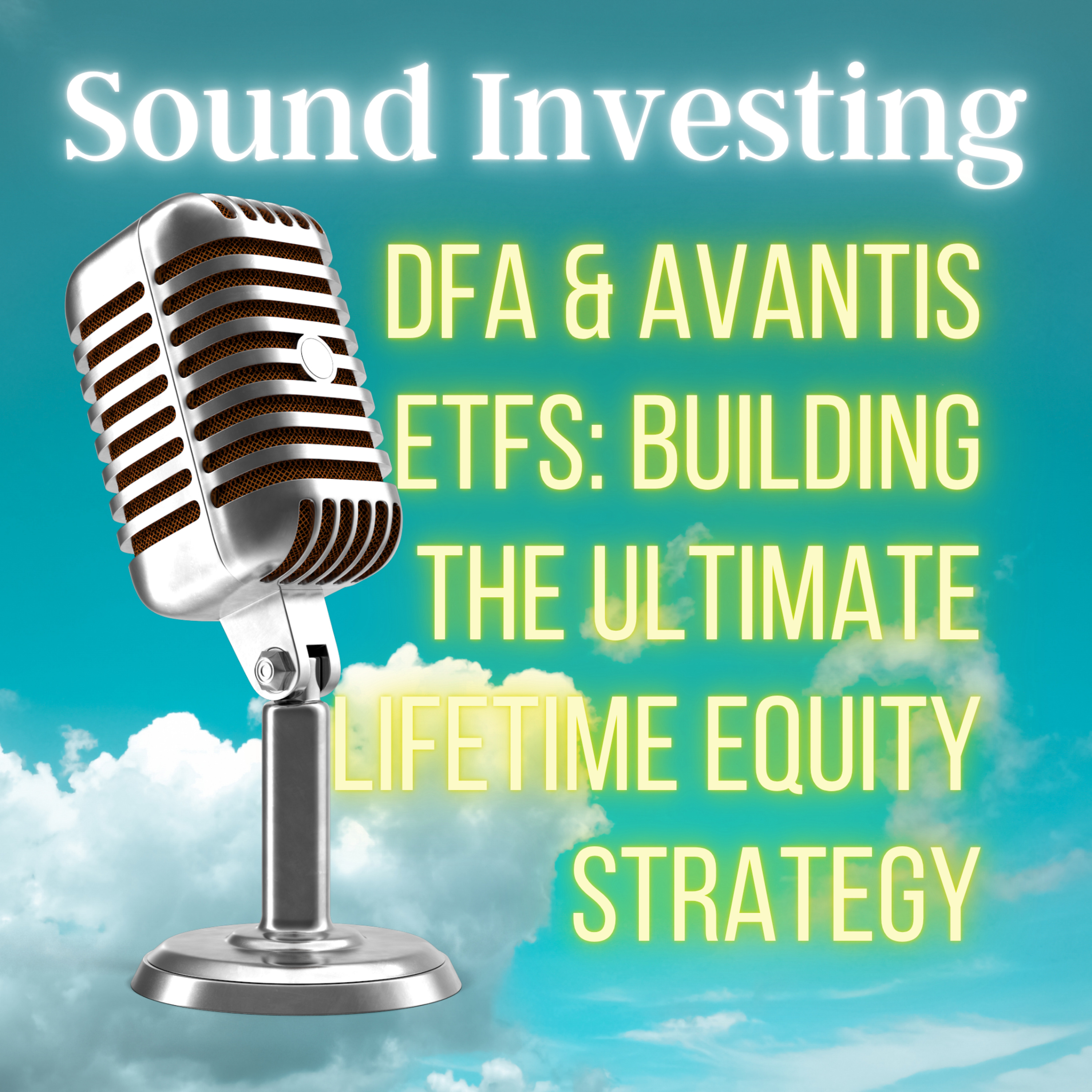 Sound Investing

DFA & AVANTIS ETFS: BUILDING THE ULTIMATE LIFETIME EQUITY STRATEGY